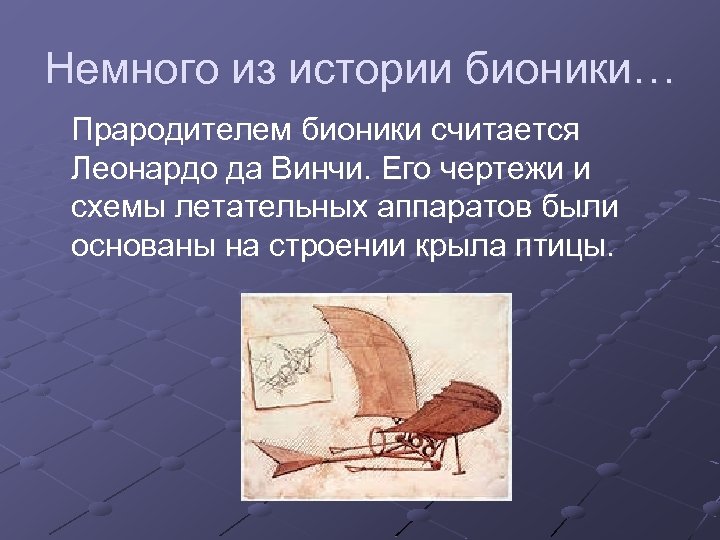 Немного из истории бионики…

Прародителем бионики считается Леонардо да Винчи. Его чертежи и схемы летательных аппаратов были основаны на строении крыла птицы.